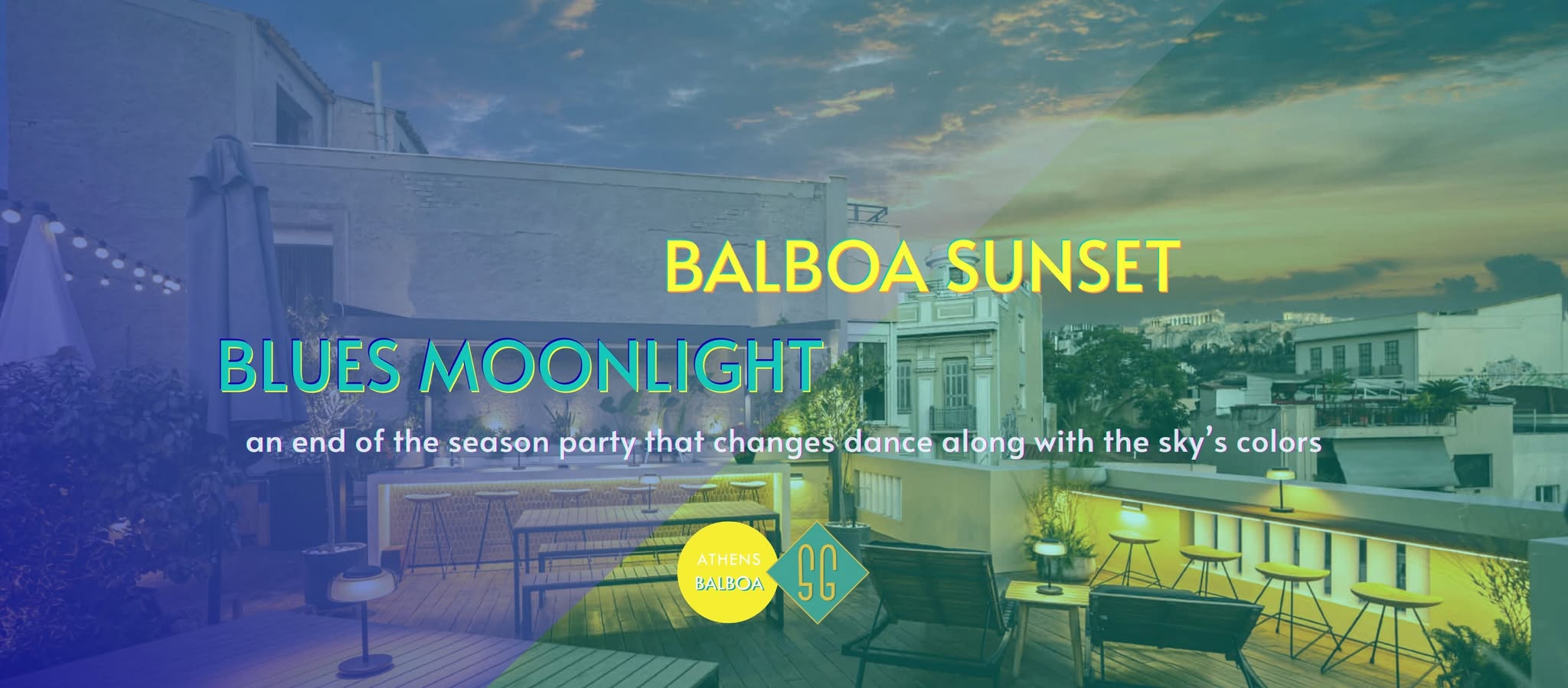 BALBOA SUNSET

BLUES MOONLIGHT

an end of the season party that changes dance along with the sky's colors

ATHENS BALBOA

SG